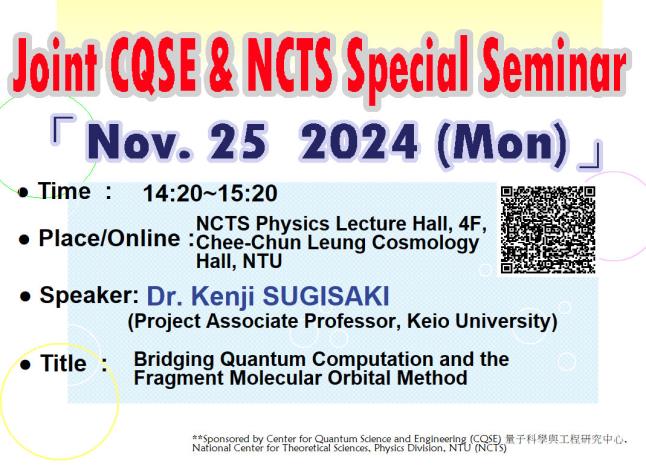 Joint CQSE & NCTS Special Seminar

「 Nov. 25 2024 (Mon) 」

● Time : 14:20~15:20

● Place/Online : NCTS Physics Lecture Hall, 4F, Chee-Chun Leung Cosmology Hall, NTU

● Speaker: Dr. Kenji SUGISAKI (Project Associate Professor, Keio University)

● Title : Bridging Quantum Computation and the Fragment Molecular Orbital Method

**Sponsored by Center for Quantum Science and Engineering (CQSE) 量子科學與工程研究中心, National Center for Theoretical Sciences, Physics Division, NTU (NCTS)